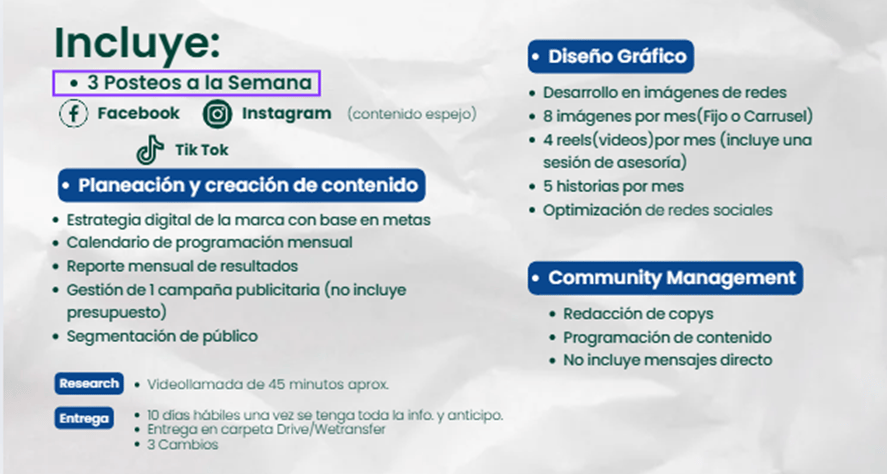 Incluye:
• 3 Posteos a la Semana

Facebook Instagram (contenido espejo)

Tik Tok

• Planeación y creación de contenido

• Estrategia digital de la marca con base en metas
• Calendario de programación mensual
• Reporte mensual de resultados
• Gestión de 1 campaña publicitaria (no incluye presupuesto)
• Segmentación de público

Research • Videollamada de 45 minutos aprox.

Entrega • 10 días hábiles una vez se tenga toda la info. y anticipo.
• Entrega en carpeta Drive/Wetransfer
• 3 Cambios

• Diseño Gráfico

• Desarrollo en imágenes de redes
• 8 imágenes por mes(Fijo o Carrusel)
• 4 reels(videos)por mes (incluye una sesión de asesoría)
• 5 historias por mes
• Optimización de redes sociales

• Community Management

• Redacción de copys
• Programación de contenido
• No incluye mensajes directo